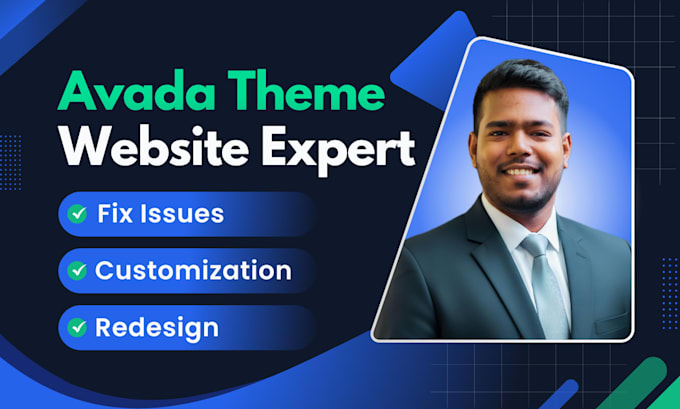 Avada Theme
Website Expert

Fix Issues

Customization

Redesign